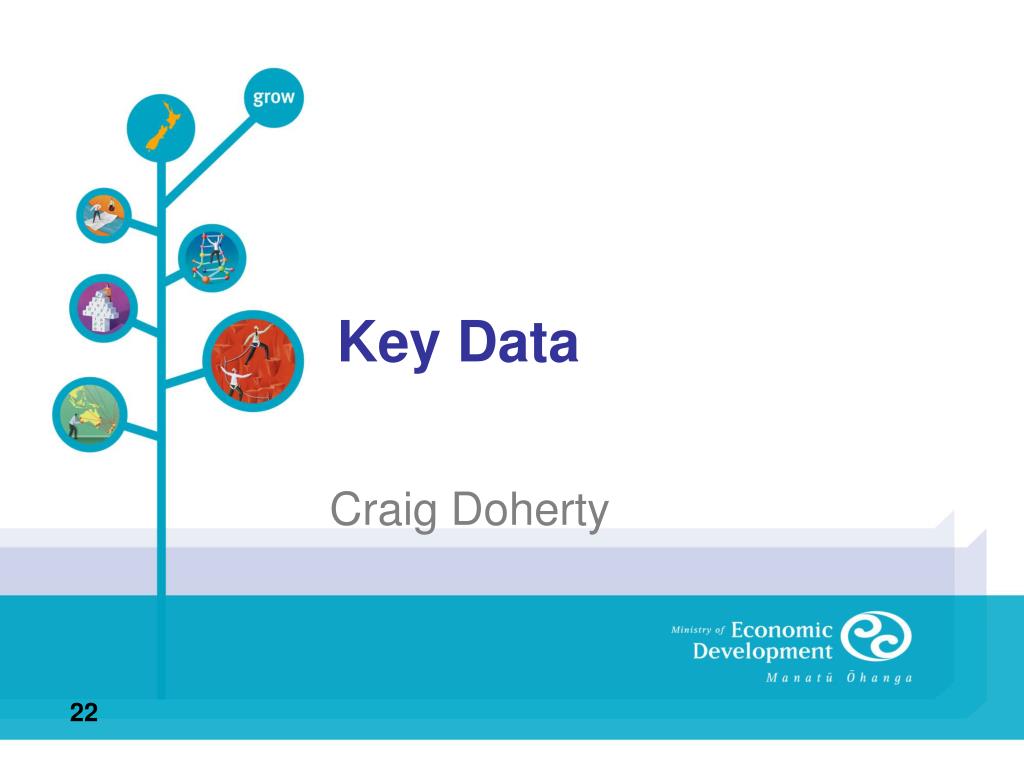 grow

Key Data

Craig Doherty

Ministry of Economic Development
Manatū Ōhanga

22